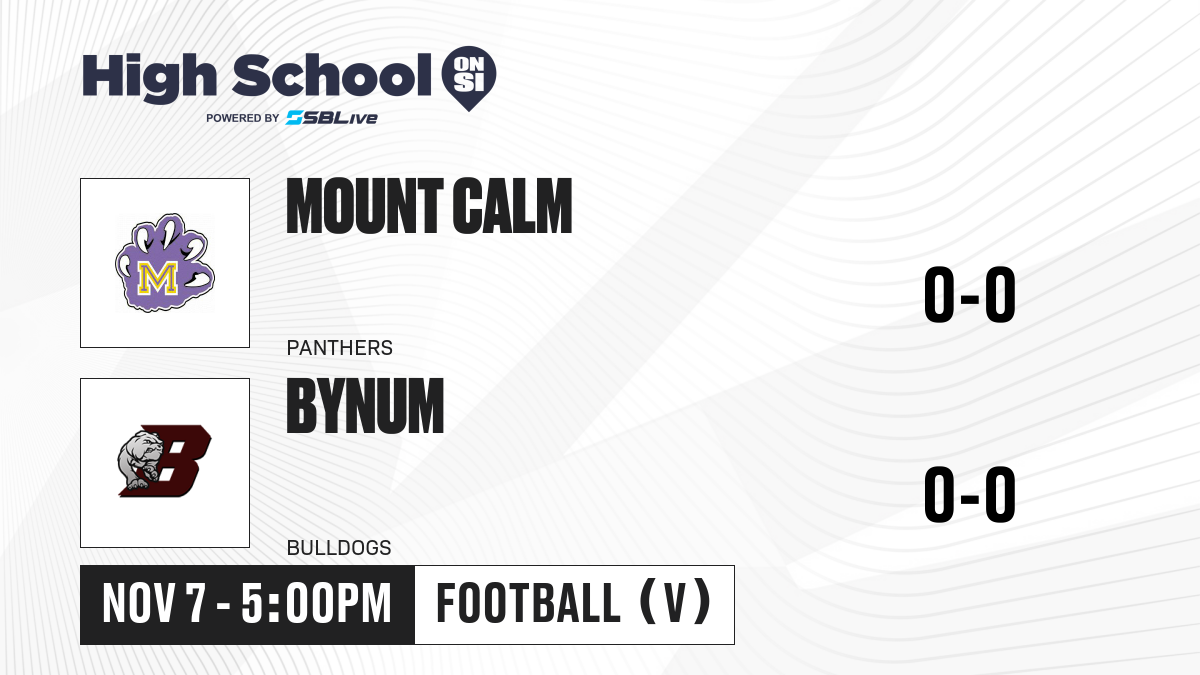 High School ON SI
POWERED BY SBLive

M

MOUNT CALM

PANTHERS

0-0

B

BYNUM

BULLDOGS

0-0

NOV 7 - 5:00PM

FOOTBALL (V)